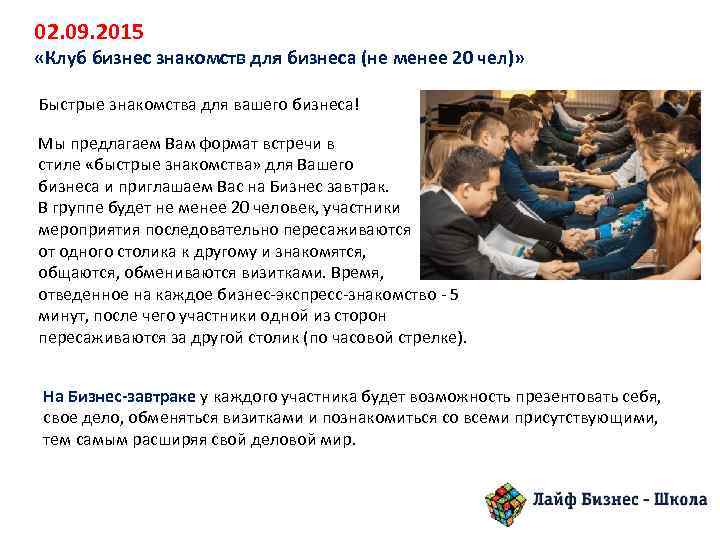 02.09.2015
«Клуб бизнес знакомств для бизнеса (не менее 20 чел)»

Быстрые знакомства для вашего бизнеса!

Мы предлагаем Вам формат встречи в стиле «быстрые знакомства» для Вашего бизнеса и приглашаем Вас на Бизнес завтрак. В группе будет не менее 20 человек, участники мероприятия последовательно пересаживаются от одного столика к другому и знакомятся, общаются, обмениваются визитками. Время, отведенное на каждое бизнес-экспресс-знакомство - 5 минут, после чего участники одной из сторон пересаживаются за другой столик (по часовой стрелке).

На Бизнес-завтраке у каждого участника будет возможность презентовать себя, свое дело, обменяться визитками и познакомиться со всеми присутствующими, тем самым расширяя свой деловой мир.

Лайф Бизнес - Школа